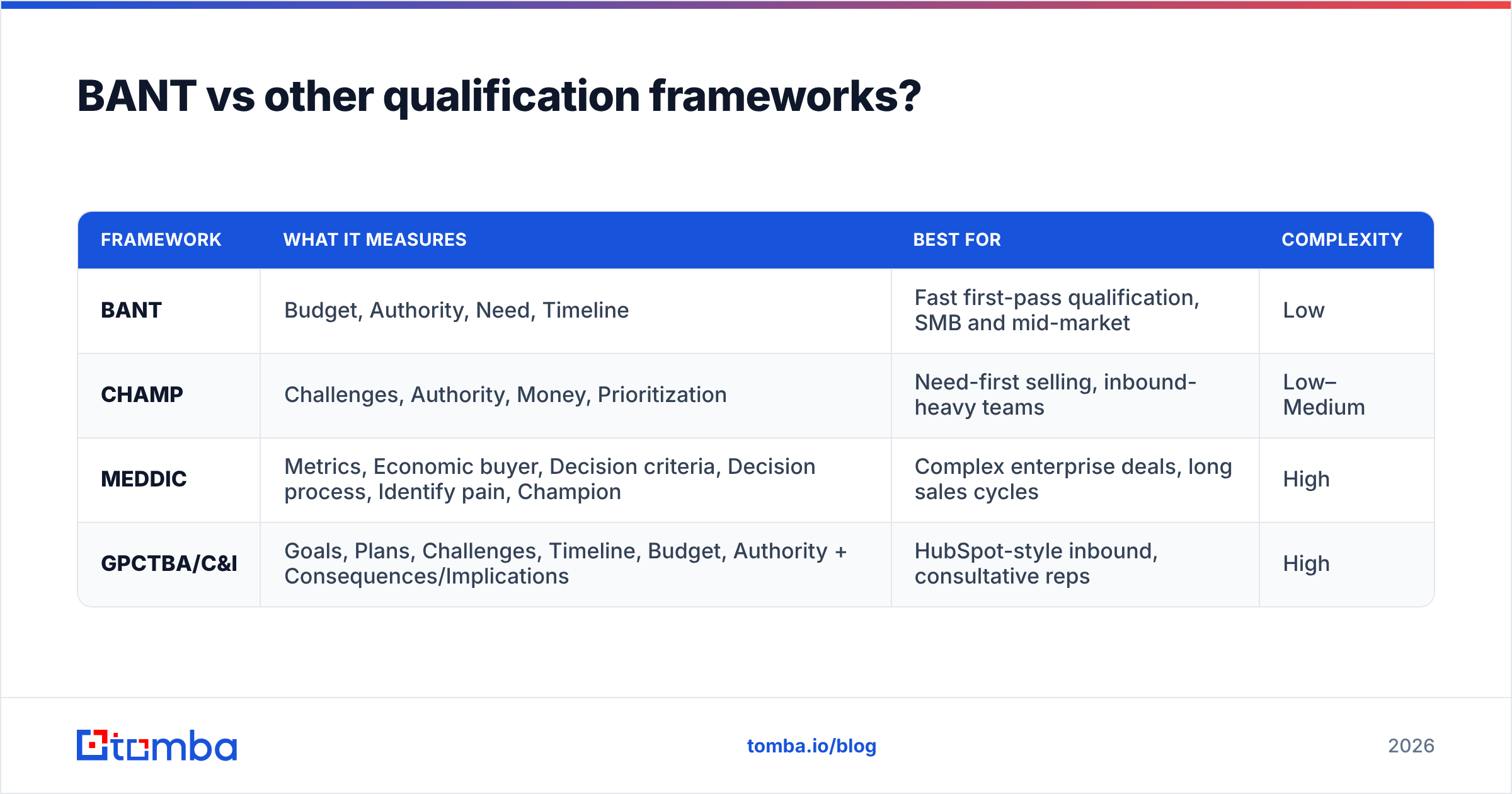 BANT vs other qualification frameworks?

| FRAMEWORK | WHAT IT MEASURES | BEST FOR | COMPLEXITY |
|---|---|---|---|
| BANT | Budget, Authority, Need, Timeline | Fast first-pass qualification, SMB and mid-market | Low |
| CHAMP | Challenges, Authority, Money, Prioritization | Need-first selling, inbound-heavy teams | Low–Medium |
| MEDDIC | Metrics, Economic buyer, Decision criteria, Decision process, Identify pain, Champion | Complex enterprise deals, long sales cycles | High |
| GPCTBA/C&I | Goals, Plans, Challenges, Timeline, Budget, Authority + Consequences/Implications | HubSpot-style inbound, consultative reps | High |

tomba

tomba.io/blog

2026